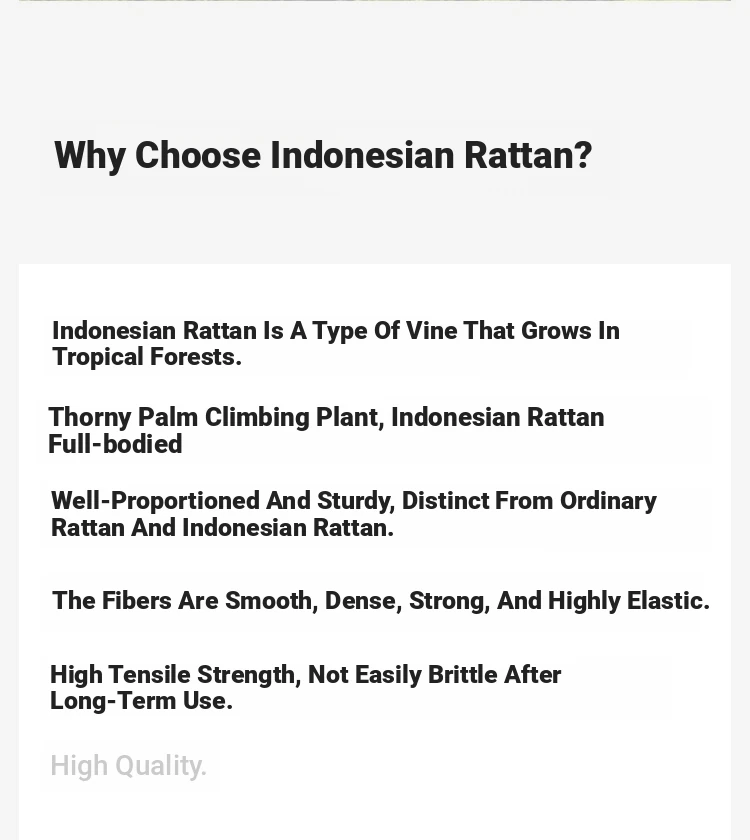 Why Choose Indonesian Rattan?

Indonesian Rattan Is A Type Of Vine That Grows In Tropical Forests.

Thorny Palm Climbing Plant, Indonesian Rattan Full-bodied

Well-Proportioned And Sturdy, Distinct From Ordinary Rattan And Indonesian Rattan.

The Fibers Are Smooth, Dense, Strong, And Highly Elastic.

High Tensile Strength, Not Easily Brittle After Long-Term Use.

High Quality.